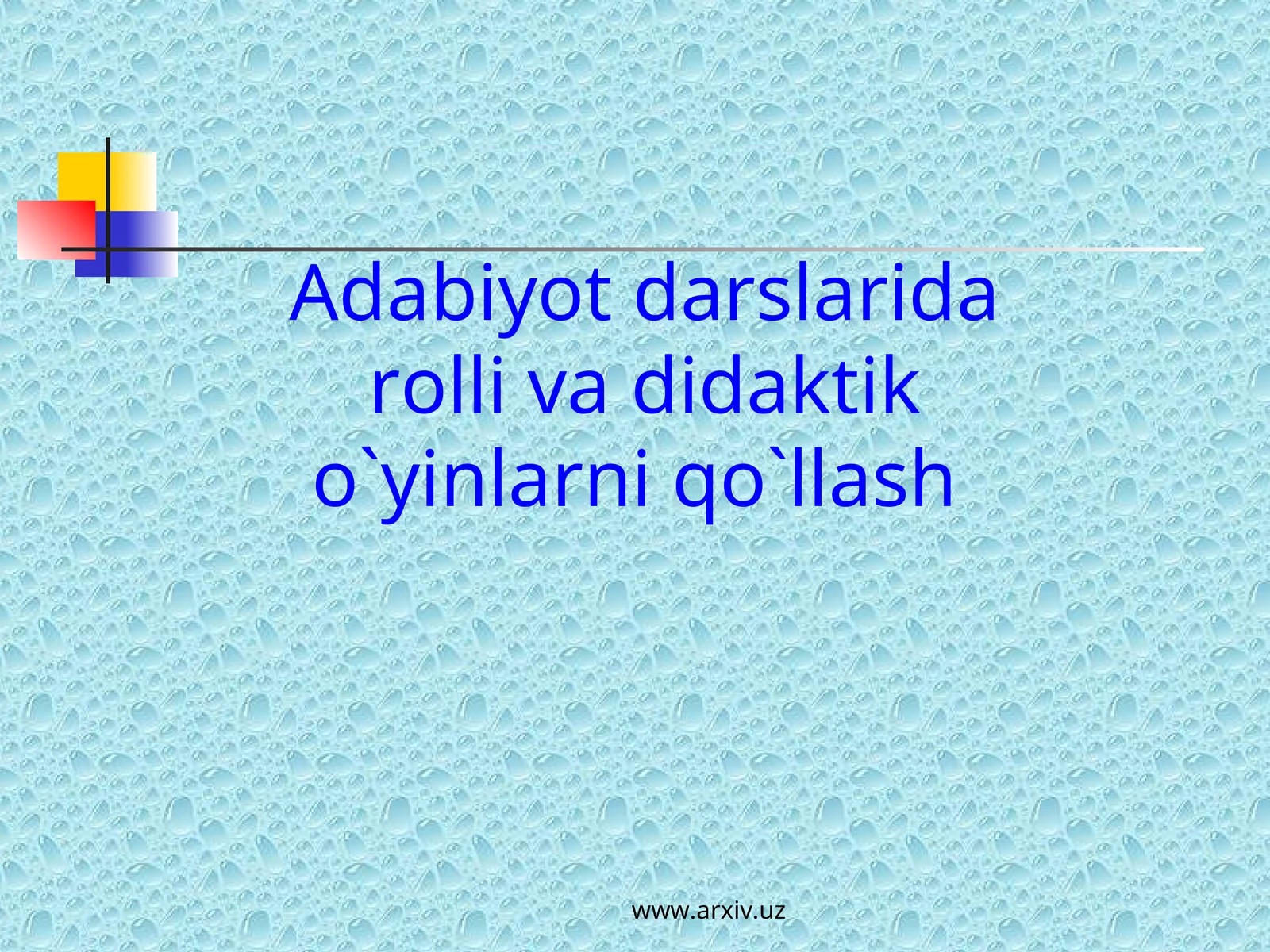 Adabiyot darslarida rolli va didaktik o`yinlarni qo`llash

www.arxiv.uz